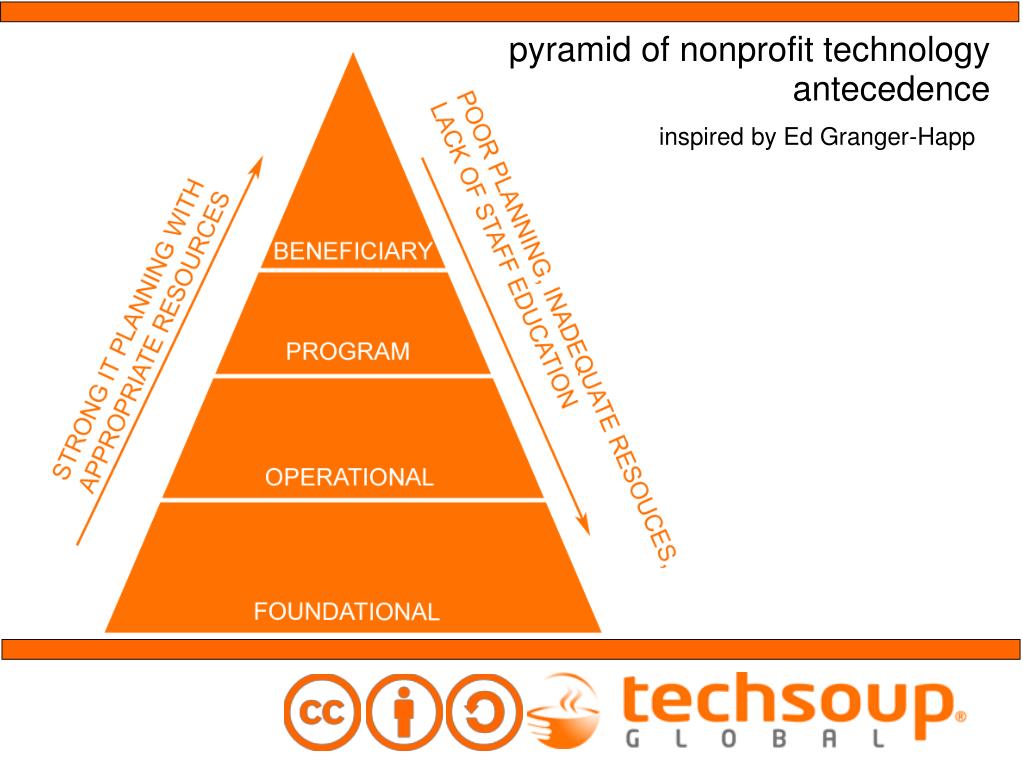 pyramid of nonprofit technology antecedence

inspired by Ed Granger-Happ

STRONG IT PLANNING WITH APPROPRIATE RESOURCES

BENEFICIARY

PROGRAM

OPERATIONAL

FOUNDATIONAL

POOR PLANNING, INADEQUATE RESOUCES, LACK OF STAFF EDUCATION

cc

techsoup®
GLOBAL